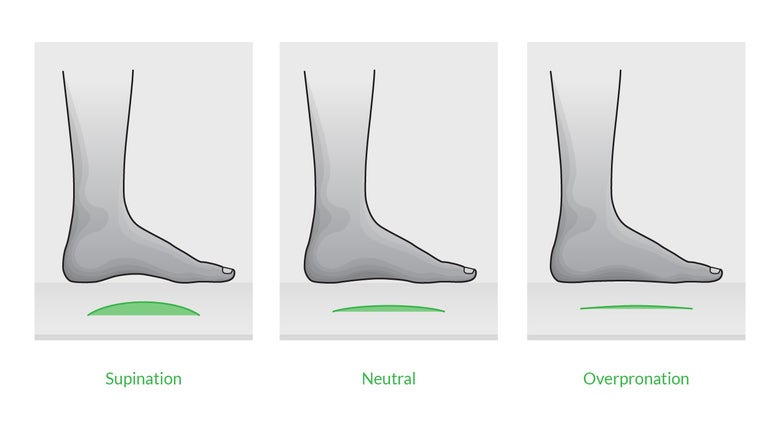 Supination

Neutral

Overpronation